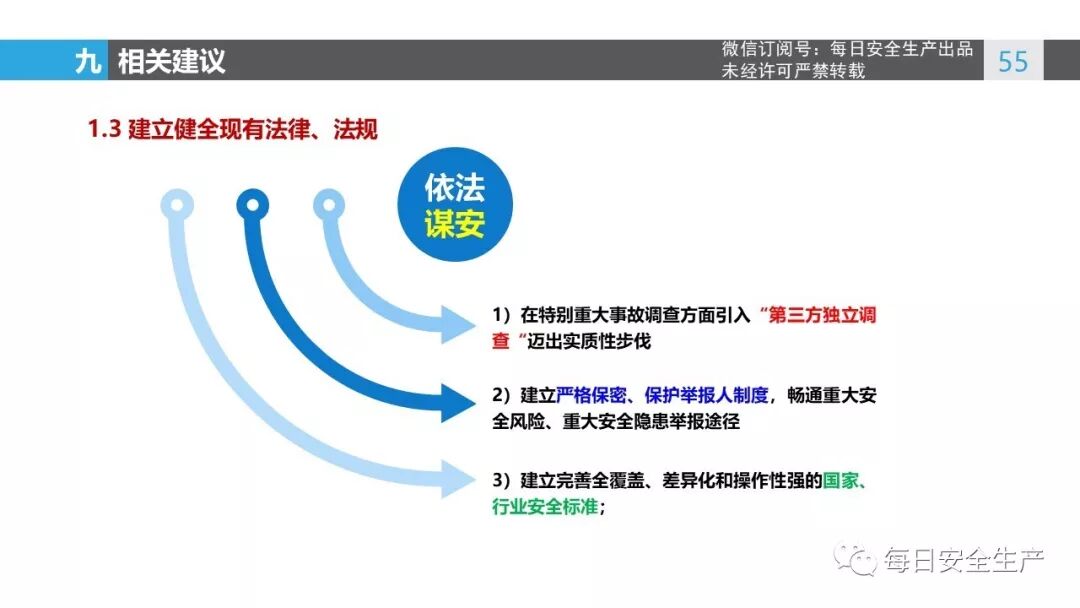 九 相关建议

微信订阅号：每日安全生产出品
未经许可严禁转载

55

1.3 建立健全现有法律、法规

依法
谋安

1）在特别重大事故调查方面引入“第三方独立调查“迈出实质性步伐

2）建立严格保密、保护举报人制度，畅通重大安全风险、重大安全隐患举报途径

3）建立完善全覆盖、差异化和操作性强的国家、行业安全标准；

每日安全生产